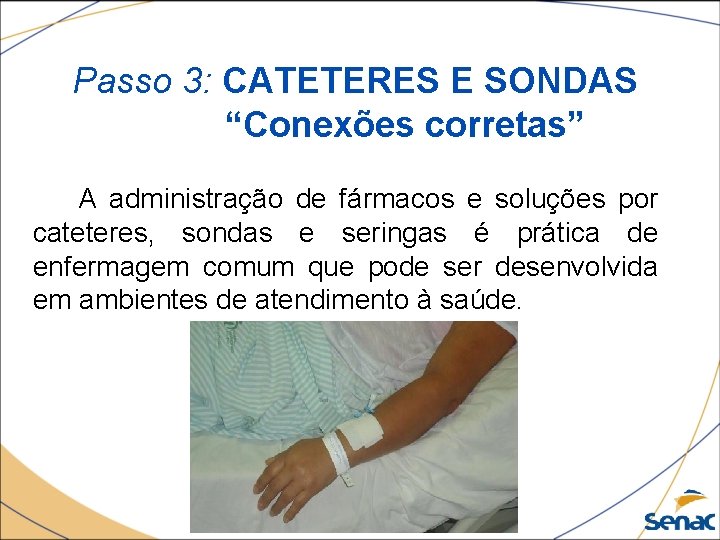 Passo 3: CATETERES E SONDAS
“Conexões corretas”

A administração de fármacos e soluções por cateteres, sondas e seringas é prática de enfermagem comum que pode ser desenvolvida em ambientes de atendimento à saúde.

Senac